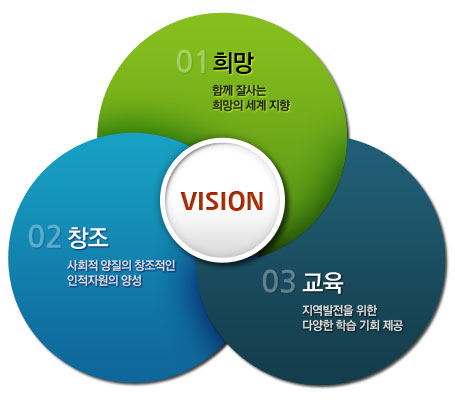 01 희망

함께 잘사는
희망의 세계 지향

VISION

02 창조

사회적 양질의 창조적인
인적자원의 양성

03 교육

지역발전을 위한
다양한 학습 기회 제공